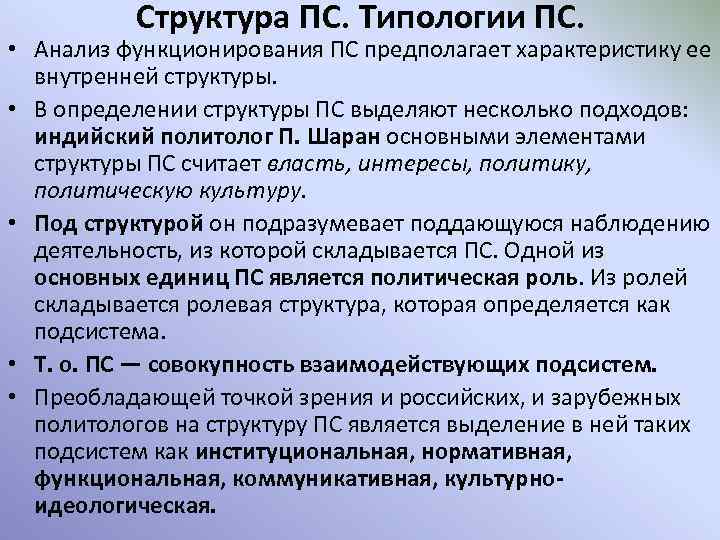 Структура ПС. Типологии ПС.

• Анализ функционирования ПС предполагает характеристику ее внутренней структуры.

• В определении структуры ПС выделяют несколько подходов: индийский политолог П. Шаран основными элементами структуры ПС считает власть, интересы, политику, политическую культуру.

• Под структурой он подразумевает поддающуюся наблюдению деятельность, из которой складывается ПС. Одной из основных единиц ПС является политическая роль. Из ролей складывается ролевая структура, которая определяется как подсистема.

• Т. о. ПС — совокупность взаимодействующих подсистем.

• Преобладающей точкой зрения и российских, и зарубежных политологов на структуру ПС является выделение в ней таких подсистем как институциональная, нормативная, функциональная, коммуникативная, культурно-идеологическая.